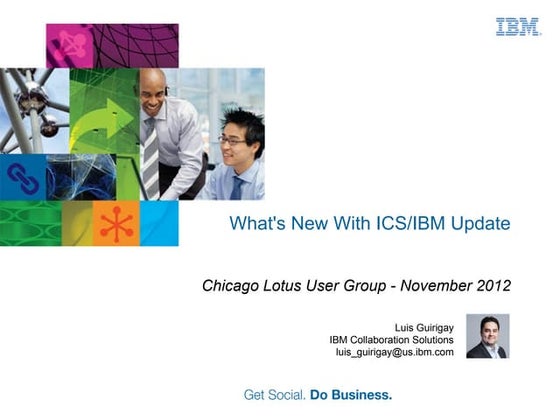 IBM

What's New With ICS/IBM Update

Chicago Lotus User Group - November 2012

Luis Guirigay
IBM Collaboration Solutions
luis_guirigay@us.ibm.com

Get Social. Do Business.